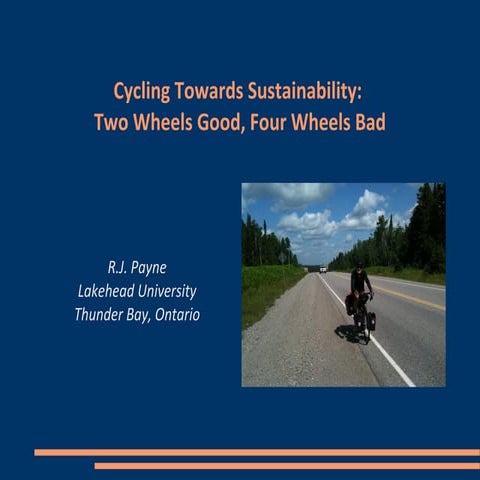 Cycling Towards Sustainability:
Two Wheels Good, Four Wheels Bad

R.J. Payne
Lakehead University
Thunder Bay, Ontario